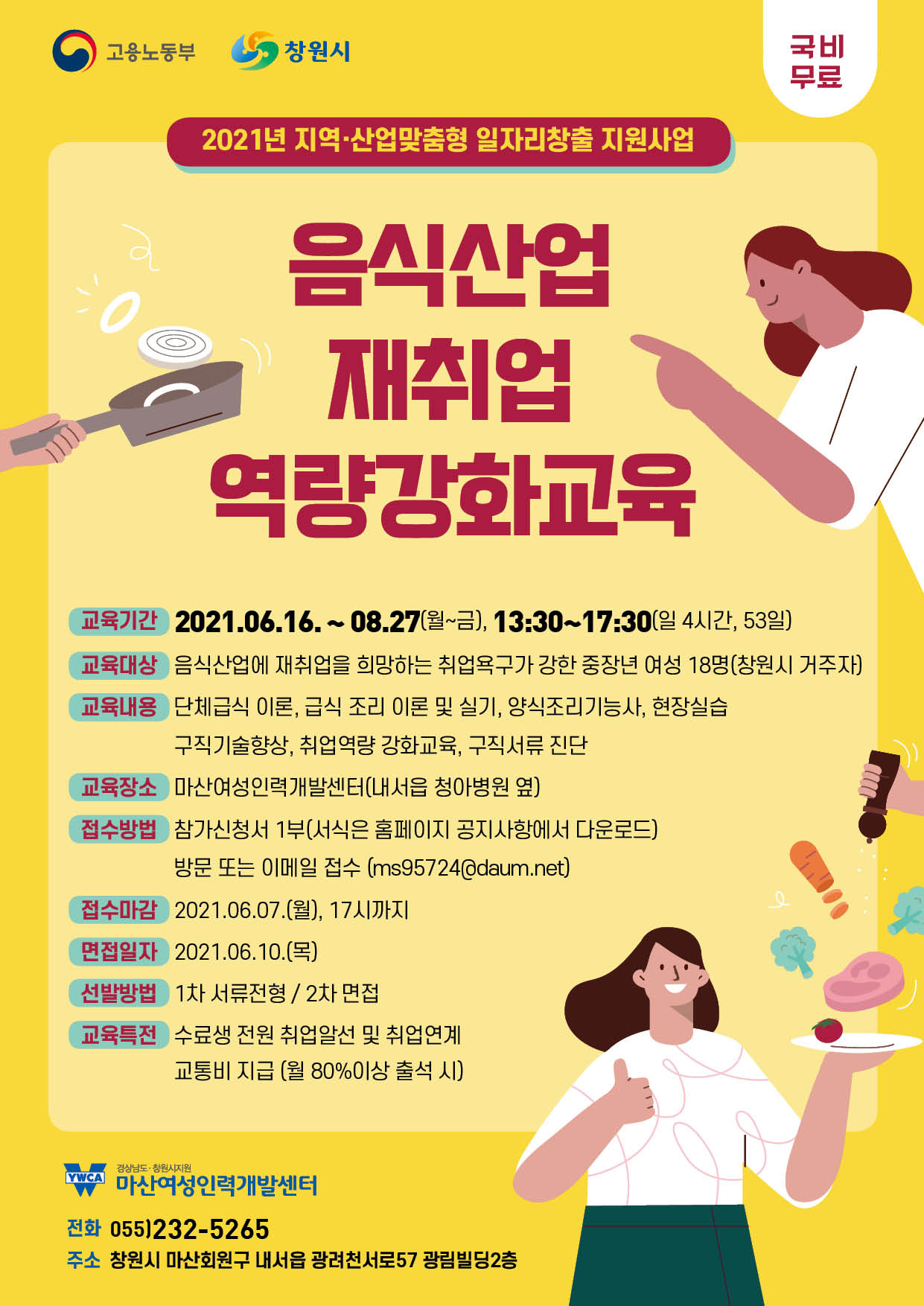 고용노동부 창원시

국비
무료

2021년 지역·산업맞춤형 일자리창출 지원사업

음식산업
재취업
역량강화교육

교육기간 2021.06.16. ~ 08.27(월~금), 13:30~17:30(일 4시간, 53일)

교육대상 음식산업에 재취업을 희망하는 취업욕구가 강한 중장년 여성 18명(창원시 거주자)

교육내용 단체급식 이론, 급식 조리 이론 및 실기, 양식조리기능사, 현장실습
구직기술향상, 취업역량 강화교육, 구직서류 진단

교육장소 마산여성인력개발센터(내서읍 청아병원 옆)

접수방법 참가신청서 1부(서식은 홈페이지 공지사항에서 다운로드)
방문 또는 이메일 접수 (ms95724@daum.net)

접수마감 2021.06.07.(월), 17시까지

면접일자 2021.06.10.(목)

선발방법 1차 서류전형 / 2차 면접

교육특전 수료생 전원 취업알선 및 취업연계
교통비 지급 (월 80%이상 출석 시)

YWCA 경상남도·창원시지원
마산여성인력개발센터

전화 055)232-5265
주소 창원시 마산회원구 내서읍 광려천서로57 광림빌딩2층